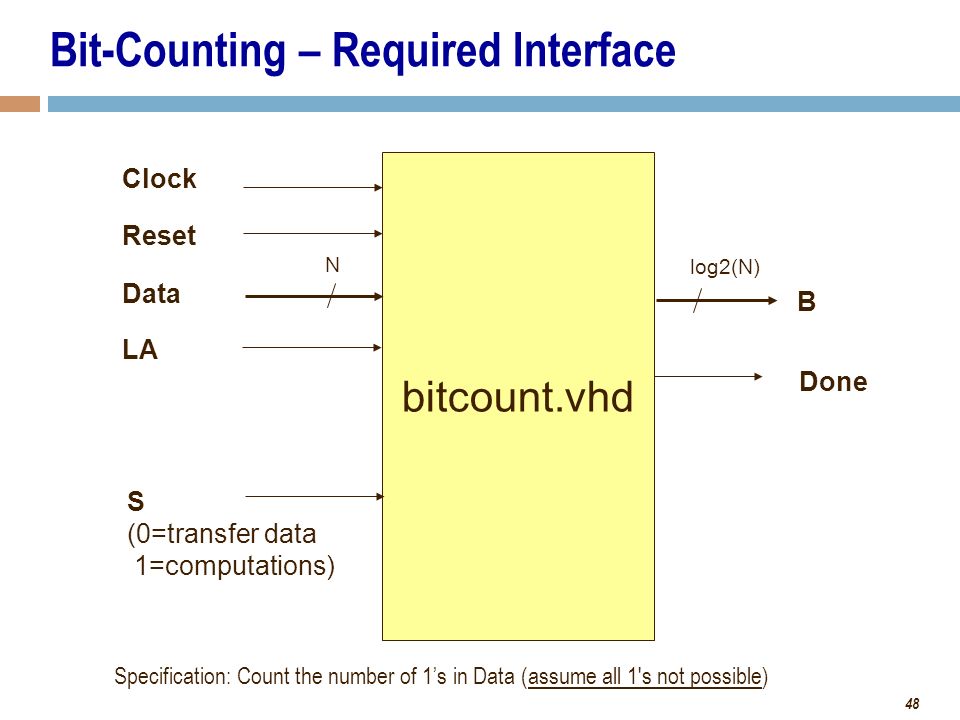 Bit-Counting – Required Interface

Clock

Reset

Data

N

LA

S
(0=transfer data
1=computations)

bitcount.vhd

log2(N)

B

Done

Specification: Count the number of 1’s in Data (assume all 1's not possible)

48